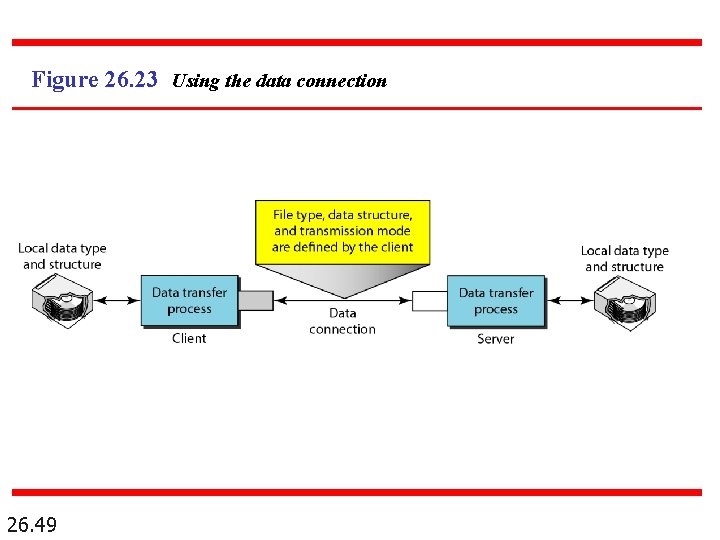 Figure 26.23 Using the data connection

File type, data structure, and transmission mode are defined by the client

Local data type and structure

Data transfer process

Client

Data connection

Data transfer process

Server

Local data type and structure

26.49